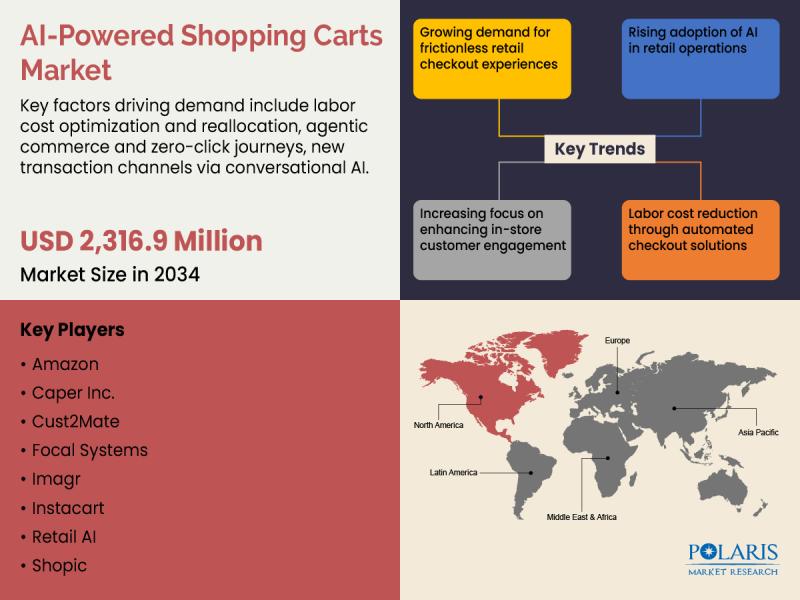 AI-Powered Shopping Carts Market

Key factors driving demand include labor cost optimization and reallocation, agentic commerce and zero-click journeys, new transaction channels via conversational AI.

USD 2,316.9 Million

Market Size in 2034

Growing demand for frictionless retail checkout experiences

Rising adoption of AI in retail operations

Key Trends

Increasing focus on enhancing in-store customer engagement

Labor cost reduction through automated checkout solutions

Key Players

• Amazon
• Caper Inc.
• Cust2Mate
• Focal Systems
• Imagr
• Instacart
• Retail AI
• Shopic

Europe

North America

Asia Pacific

Latin America

Middle East & Africa

POLARIS
MARKET RESEARCH